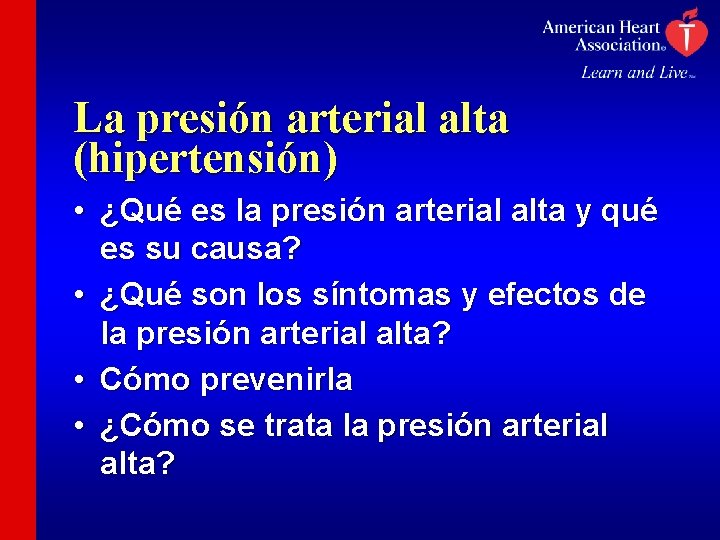 American Heart Association®
Learn and Live™

La presión arterial alta (hipertensión)

• ¿Qué es la presión arterial alta y qué es su causa?
• ¿Qué son los síntomas y efectos de la presión arterial alta?
• Cómo prevenirla
• ¿Cómo se trata la presión arterial alta?